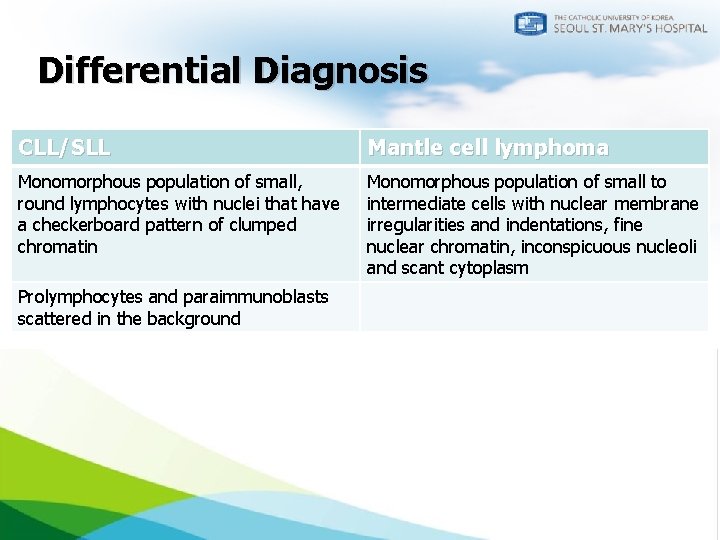 THE CATHOLIC UNIVERSITY OF KOREA
SEOUL ST. MARY'S HOSPITAL

Differential Diagnosis

| CLL/SLL | Mantle cell lymphoma |
|---|---|
| Monomorphous population of small, round lymphocytes with nuclei that have a checkerboard pattern of clumped chromatin | Monomorphous population of small to intermediate cells with nuclear membrane irregularities and indentations, fine nuclear chromatin, inconspicuous nucleoli and scant cytoplasm |
| Prolymphocytes and paraimmunoblasts scattered in the background | |